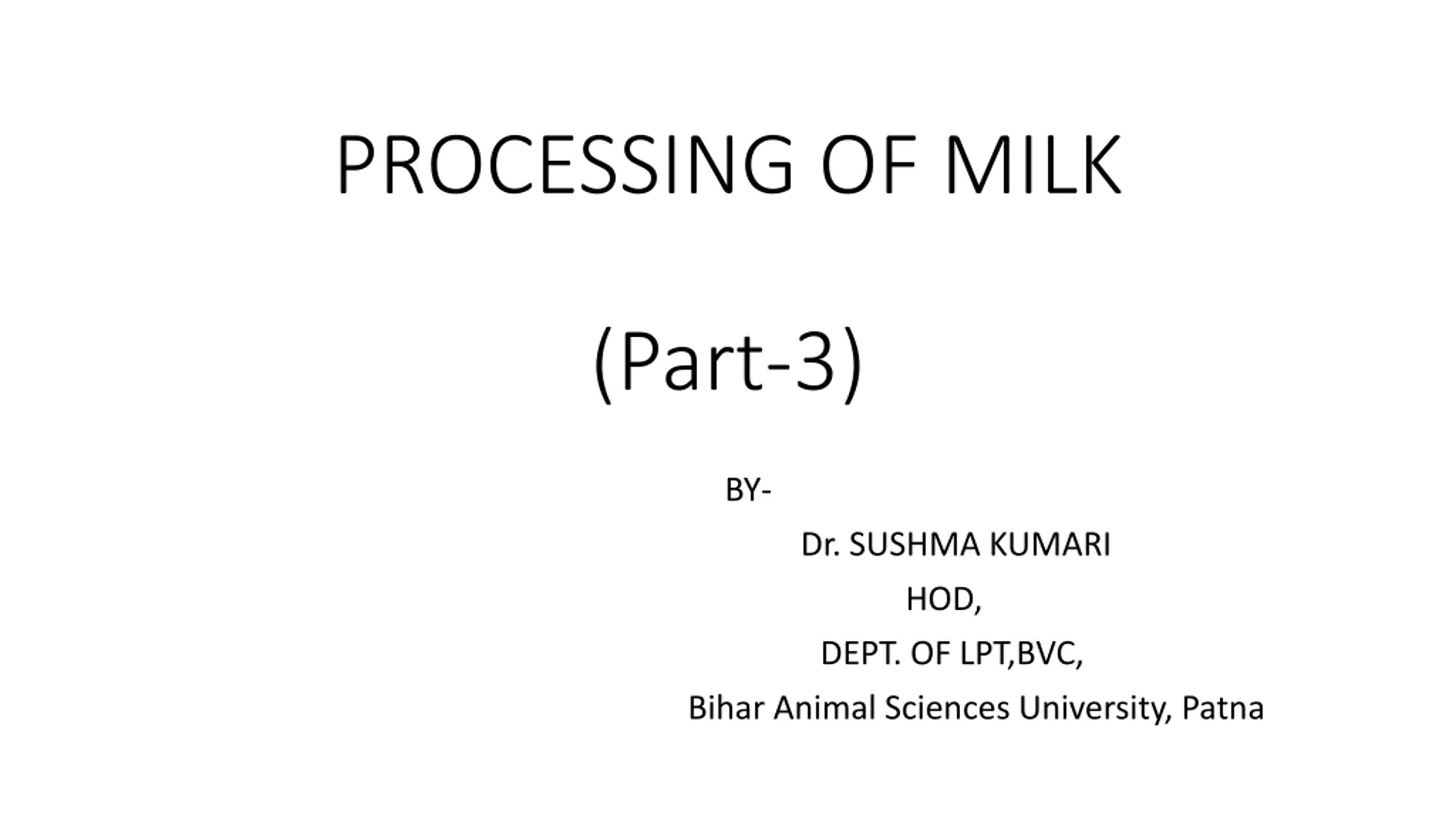 PROCESSING OF MILK

(Part-3)

BY-

Dr. SUSHMA KUMARI

HOD,

DEPT. OF LPT,BVC,

Bihar Animal Sciences University, Patna